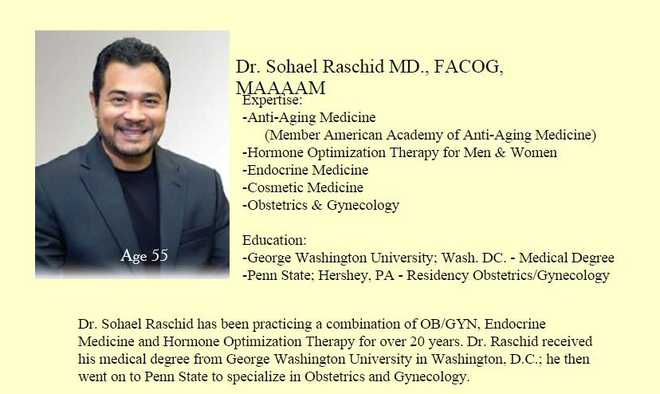 Age 55

Dr. Sohael Raschid MD., FACOG, MAAAAM

Expertise:
-Anti-Aging Medicine
(Member American Academy of Anti-Aging Medicine)
-Hormone Optimization Therapy for Men & Women
-Endocrine Medicine
-Cosmetic Medicine
-Obstetrics & Gynecology

Education:
-George Washington University; Wash. DC. - Medical Degree
-Penn State; Hershey, PA - Residency Obstetrics/Gynecology

Dr. Sohael Raschid has been practicing a combination of OB/GYN, Endocrine Medicine and Hormone Optimization Therapy for over 20 years. Dr. Raschid received his medical degree from George Washington University in Washington, D.C.; he then went on to Penn State to specialize in Obstetrics and Gynecology.